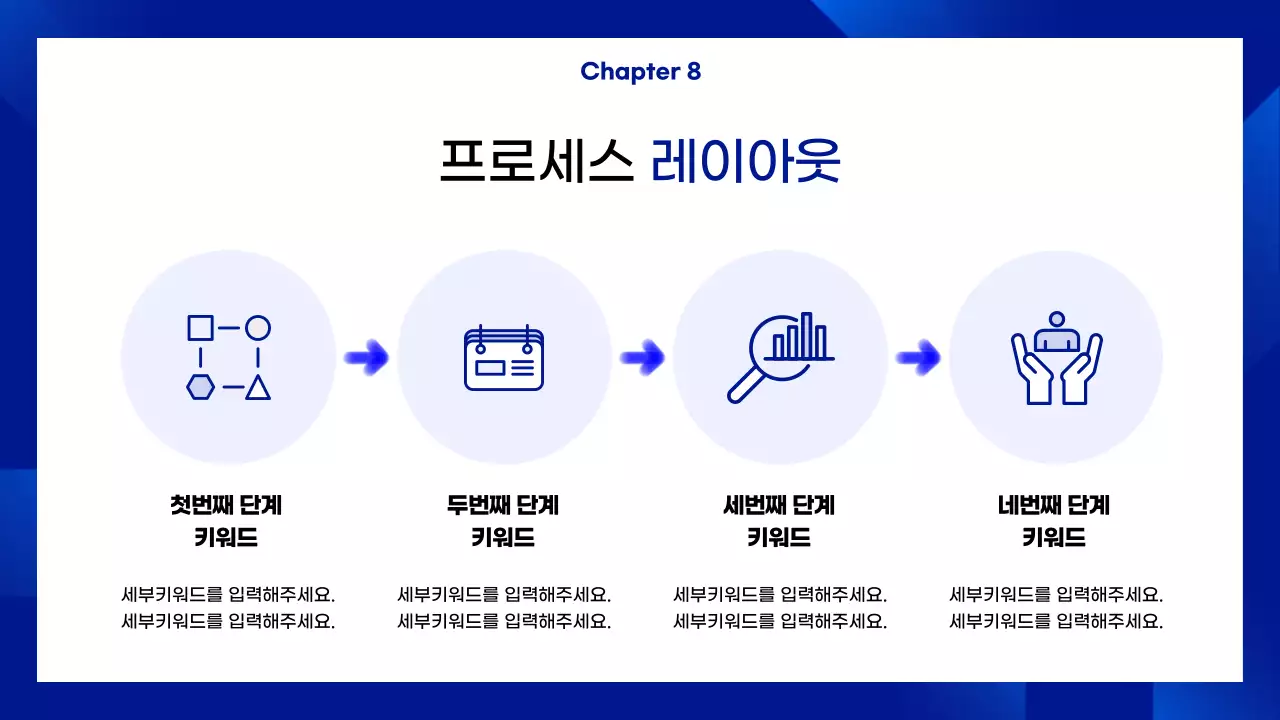 Chapter 8

프로세스 레이아웃

첫번째 단계
키워드

세부키워드를 입력해주세요.
세부키워드를 입력해주세요.

두번째 단계
키워드

세부키워드를 입력해주세요.
세부키워드를 입력해주세요.

세번째 단계
키워드

세부키워드를 입력해주세요.
세부키워드를 입력해주세요.

네번째 단계
키워드

세부키워드를 입력해주세요.
세부키워드를 입력해주세요.